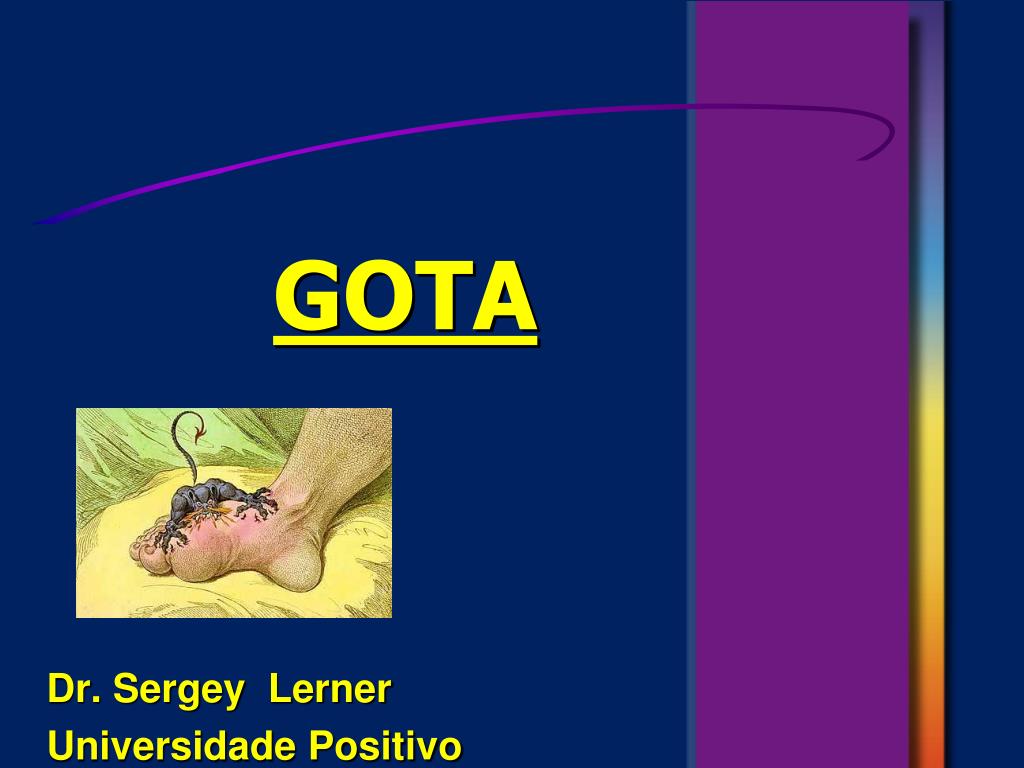 GOTA

Dr. Sergey Lerner
Universidade Positivo